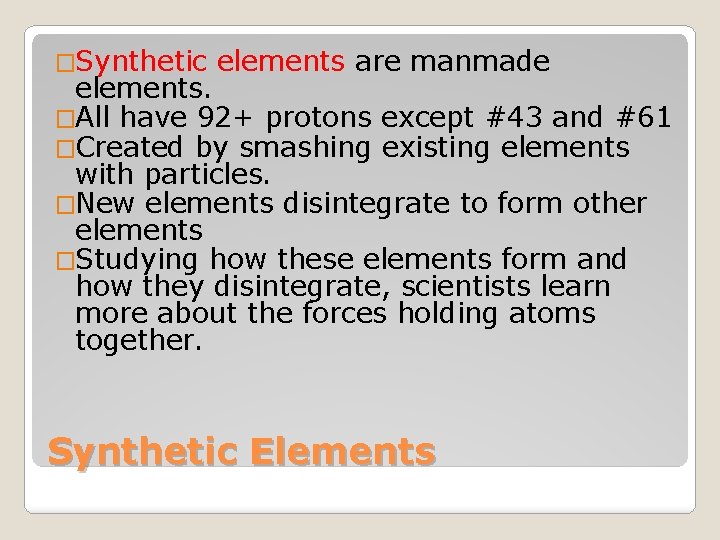 □Synthetic elements are manmade elements.
□All have 92+ protons except #43 and #61
□Created by smashing existing elements with particles.
□New elements disintegrate to form other elements
□Studying how these elements form and how they disintegrate, scientists learn more about the forces holding atoms together.

Synthetic Elements